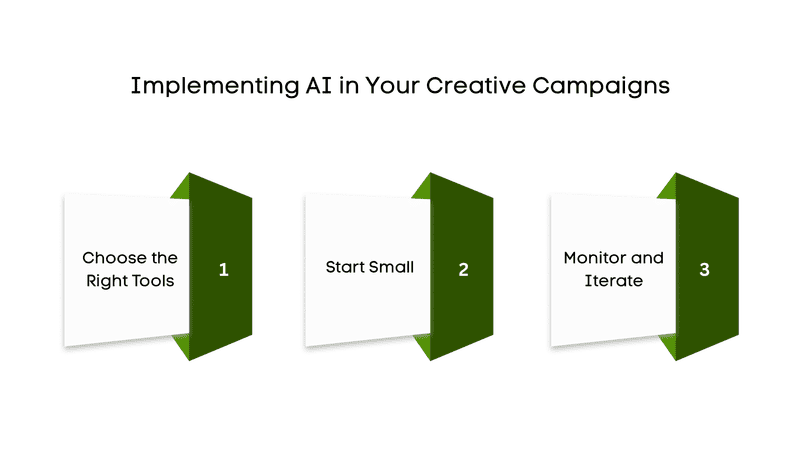 Implementing AI in Your Creative Campaigns

Choose the Right Tools

1

Start Small

2

Monitor and Iterate

3